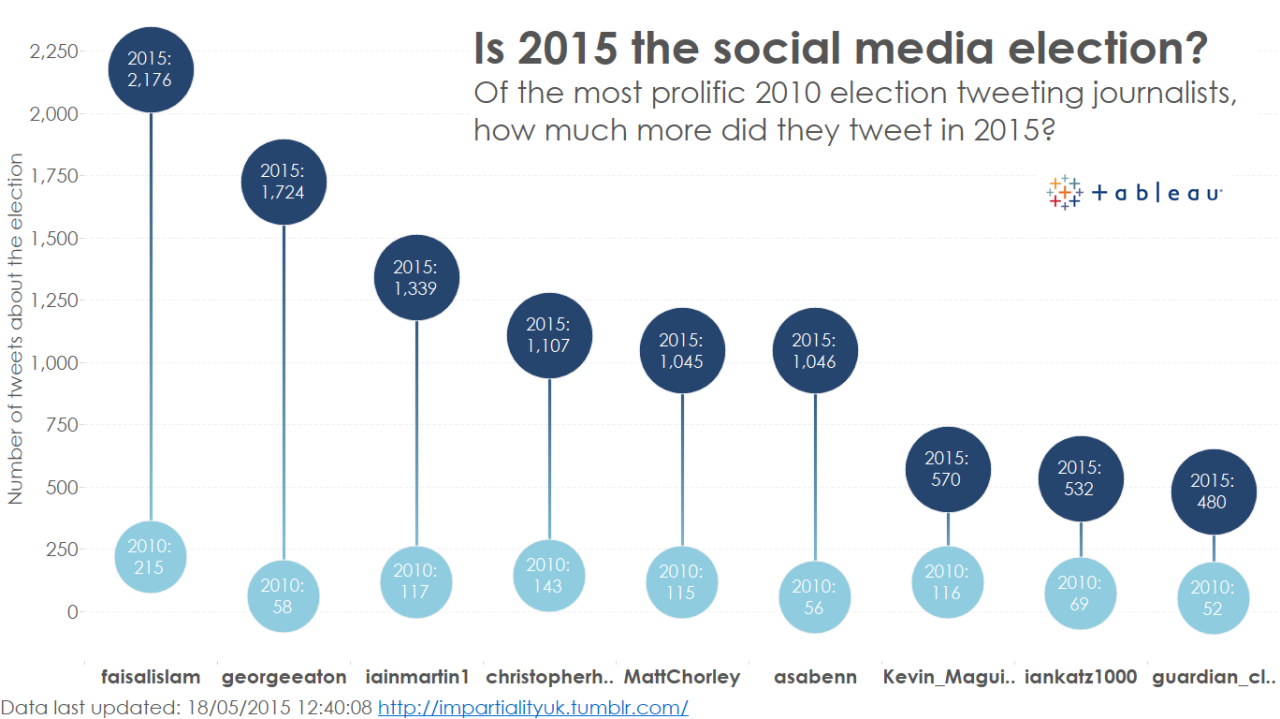 Is 2015 the social media election?
Of the most prolific 2010 election tweeting journalists, how much more did they tweet in 2015?

+ a b | e a u

Number of tweets about the election

2,250
2,000
1,750
1,500
1,250
1,000
750
500
250
0

2015: 2,176
2010: 215
2015: 1,724
2010: 58
2015: 1,339
2010: 117
2015: 1,107
2010: 143
2015: 1,045
2010: 115
2015: 1,046
2010: 56
2015: 570
2010: 116
2015: 532
2010: 69
2015: 480
2010: 52

faisalislam
georgeeaton
iainmartin1
christopherh..
MattChorley
asabenn
Kevin_Magui..
iankatz1000
guardian_cl..

Data last updated: 18/05/2015 12:40:08 http://impartialityuk.tumblr.com/